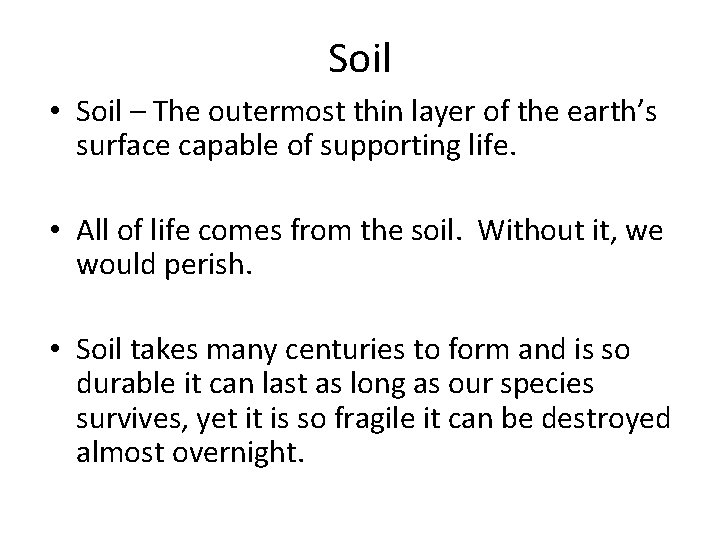 Soil

• Soil – The outermost thin layer of the earth's surface capable of supporting life.

• All of life comes from the soil. Without it, we would perish.

• Soil takes many centuries to form and is so durable it can last as long as our species survives, yet it is so fragile it can be destroyed almost overnight.